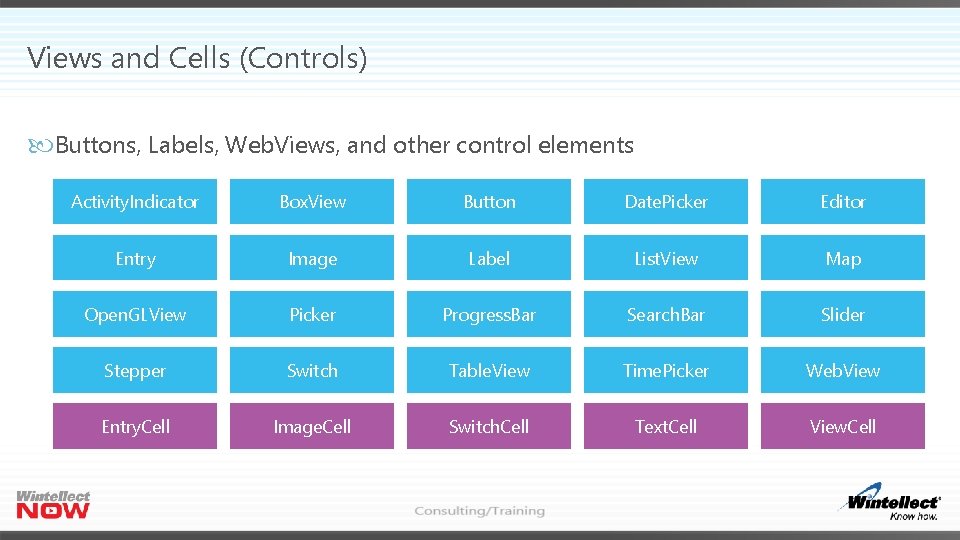 Views and Cells (Controls)

Buttons, Labels, WebViews, and other control elements

| ActivityIndicator | BoxView | Button | DatePicker | Editor |
|---|---|---|---|---|
| Entry | Image | Label | ListView | Map |
| OpenGLView | Picker | ProgressBar | SearchBar | Slider |
| Stepper | Switch | TableView | TimePicker | WebView |
| EntryCell | ImageCell | SwitchCell | TextCell | ViewCell |

Wintellect NOW

Consulting/Training

Wintellect Know how.